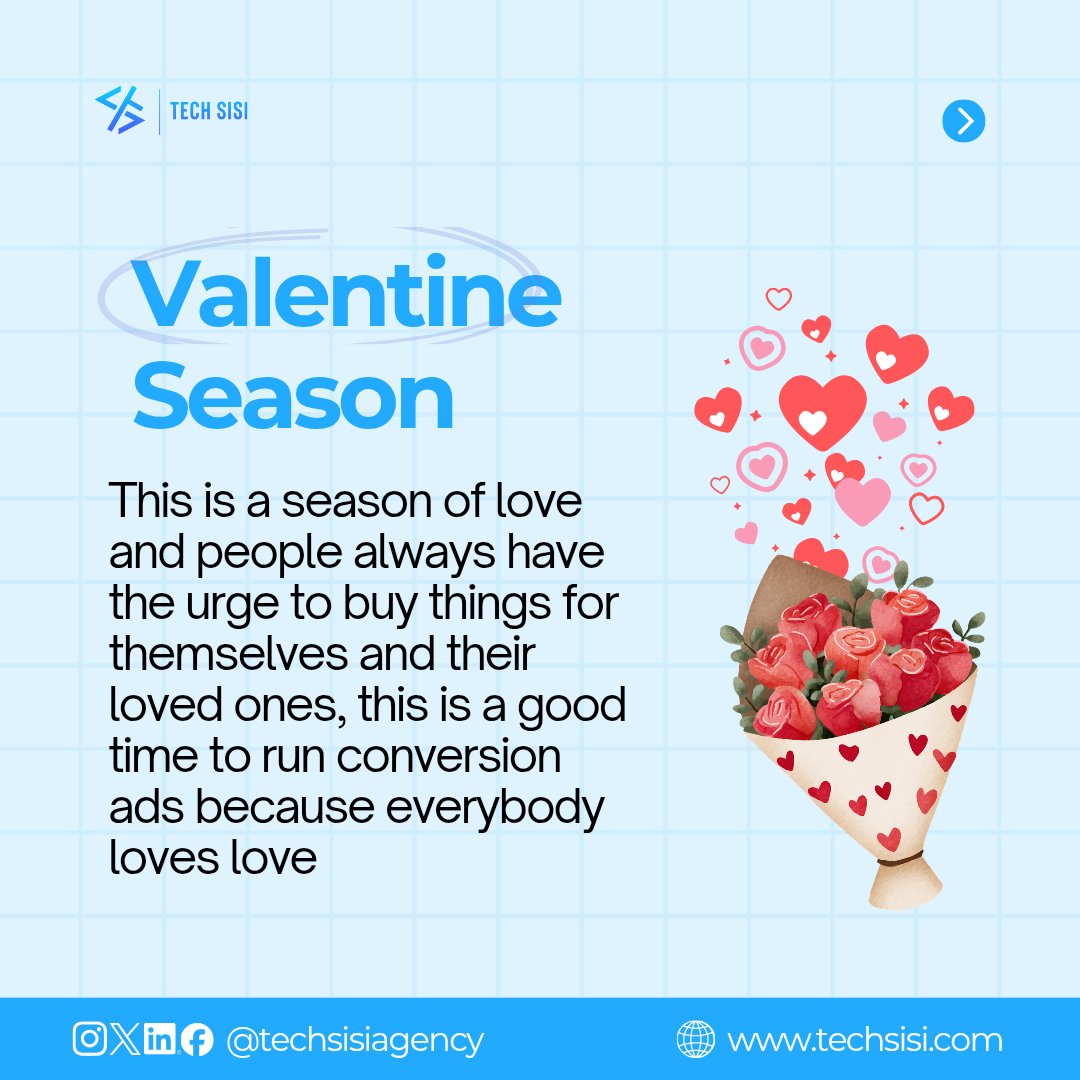 TECH SISI

Valentine Season

This is a season of love and people always have the urge to buy things for themselves and their loved ones, this is a good time to run conversion ads because everybody loves love

@techsisiagency

www.techsisi.com